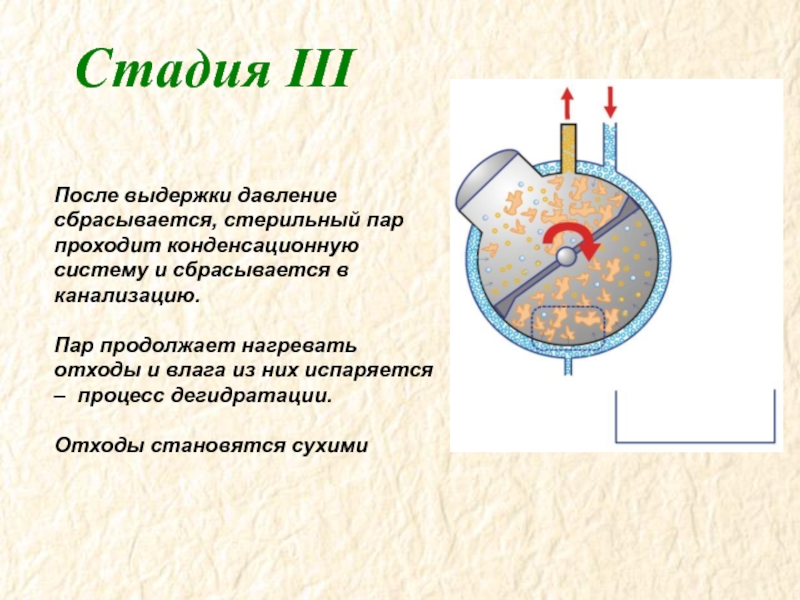 Стадия III

После выдержки давление сбрасывается, стерильный пар проходит конденсационную систему и сбрасывается в канализацию.

Пар продолжает нагревать отходы и влага из них испаряется – процесс дегидратации.

Отходы становятся сухими